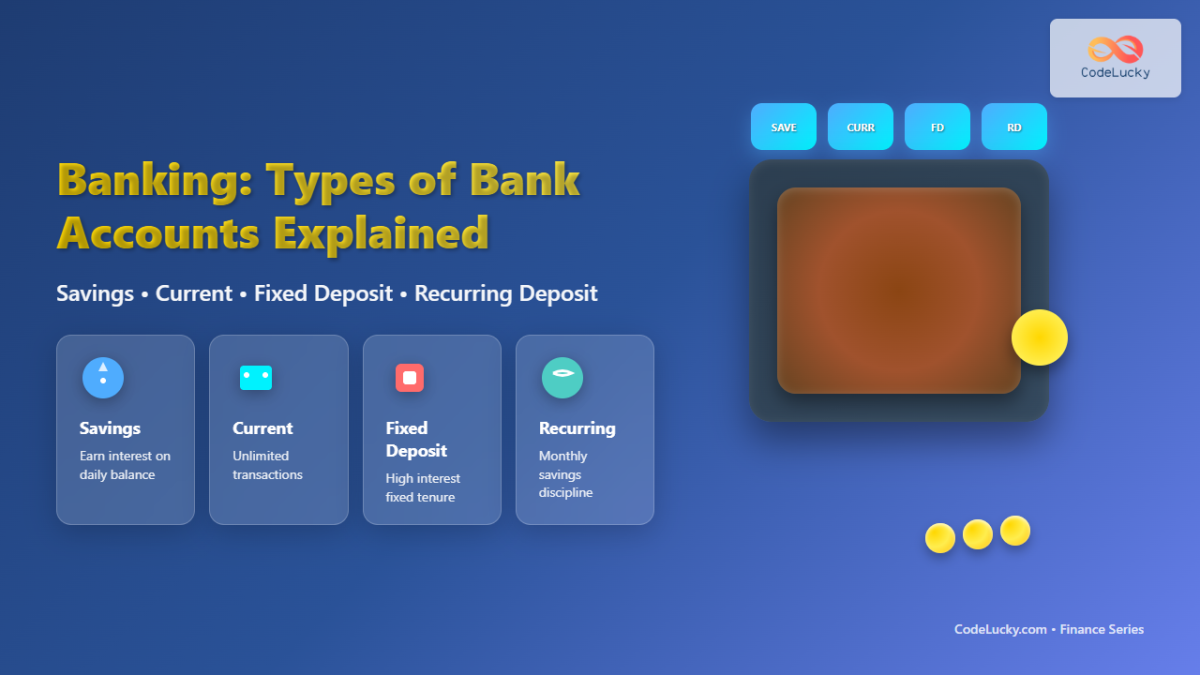 CodeLucky

SAVE CURR FD RD

Banking: Types of Bank Accounts Explained

Savings • Current • Fixed Deposit • Recurring Deposit

Savings
Earn interest on daily balance

Current
Unlimited transactions

Fixed Deposit
High interest fixed tenure

Recurring
Monthly savings discipline

CodeLucky.com • Finance Series